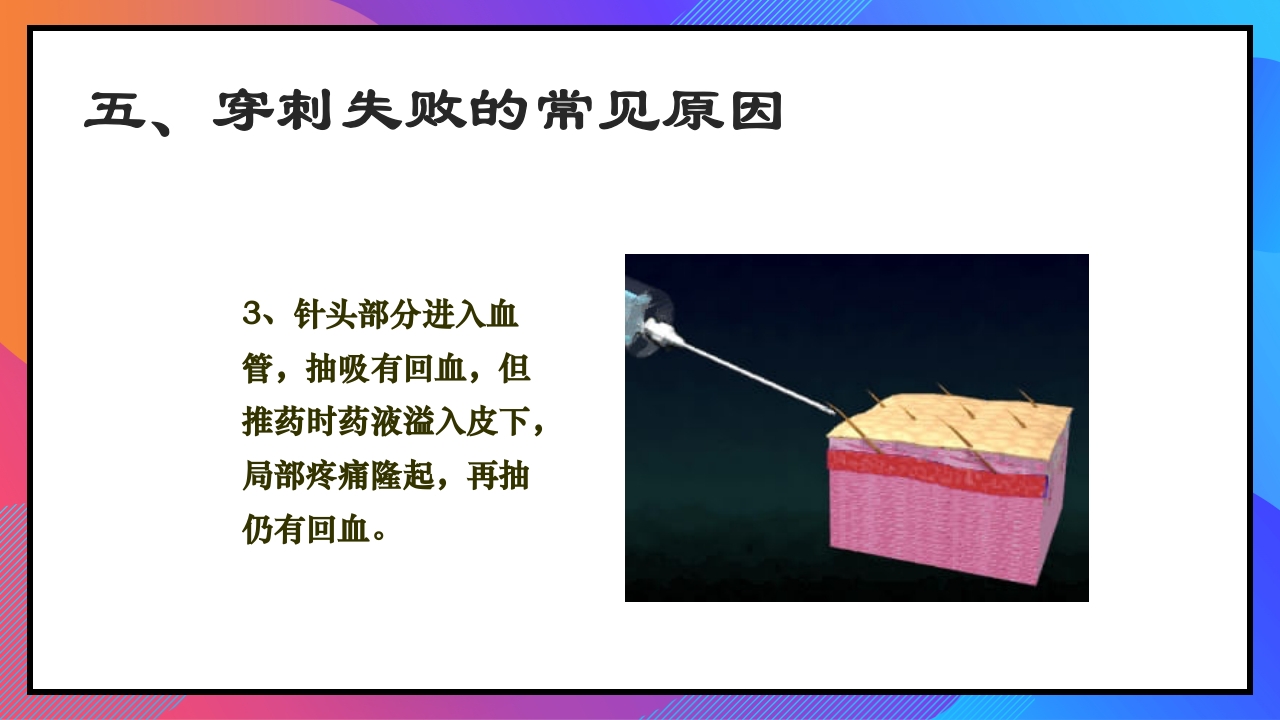 五、穿刺失败的常见原因

3、针头部分进入血管，抽吸有回血，但推药时药液溢入皮下，局部疼痛隆起，再抽仍有回血。